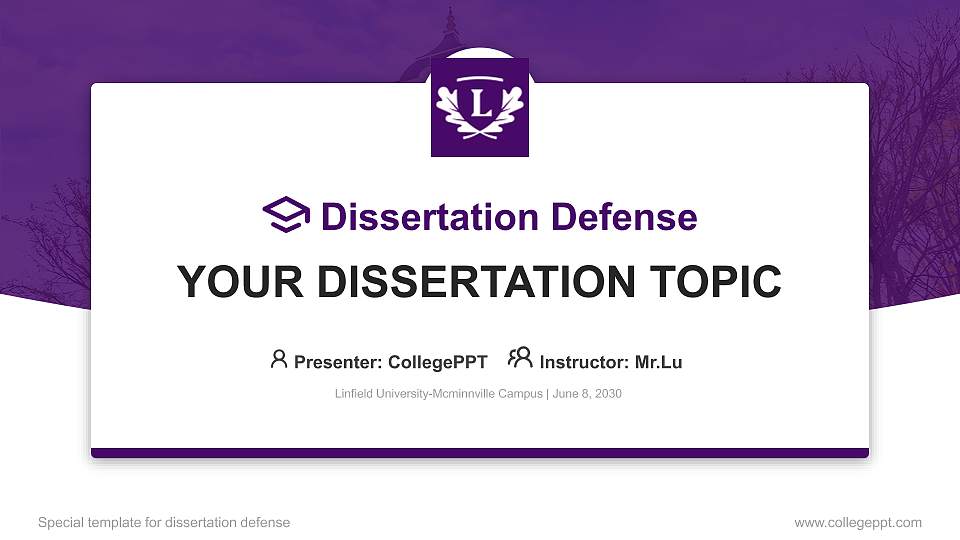 L

Dissertation Defense

YOUR DISSERTATION TOPIC

Presenter: CollegePPT Instructor: Mr.Lu

Linfield University-Mcminnville Campus | June 8, 2030

Special template for dissertation defense

www.collegeppt.com